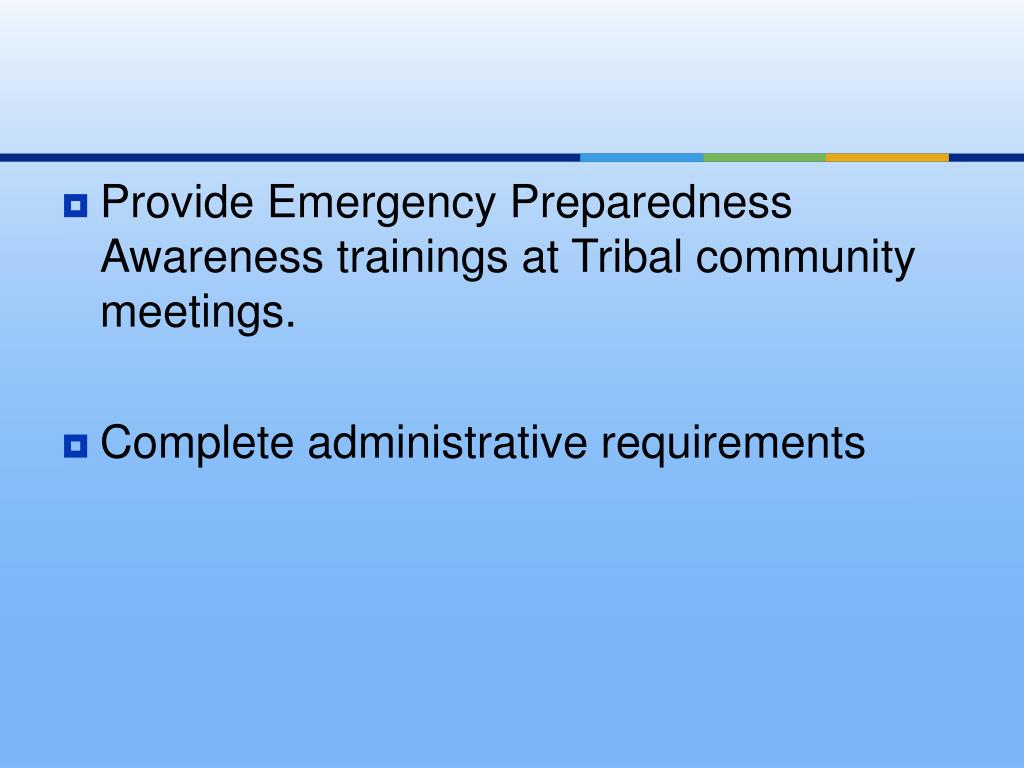 Provide Emergency Preparedness Awareness trainings at Tribal community meetings.

Complete administrative requirements